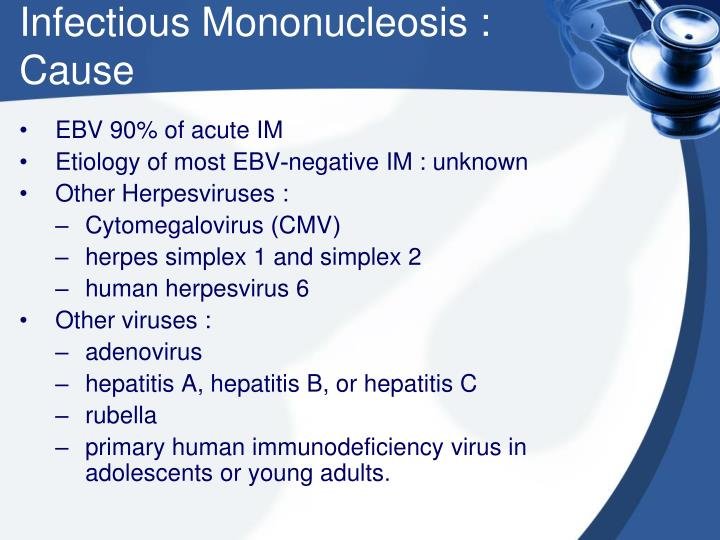 Infectious Mononucleosis : Cause

• EBV 90% of acute IM
• Etiology of most EBV-negative IM : unknown
• Other Herpesviruses :
– Cytomegalovirus (CMV)
– herpes simplex 1 and simplex 2
– human herpesvirus 6
• Other viruses :
– adenovirus
– hepatitis A, hepatitis B, or hepatitis C
– rubella
– primary human immunodeficiency virus in adolescents or young adults.